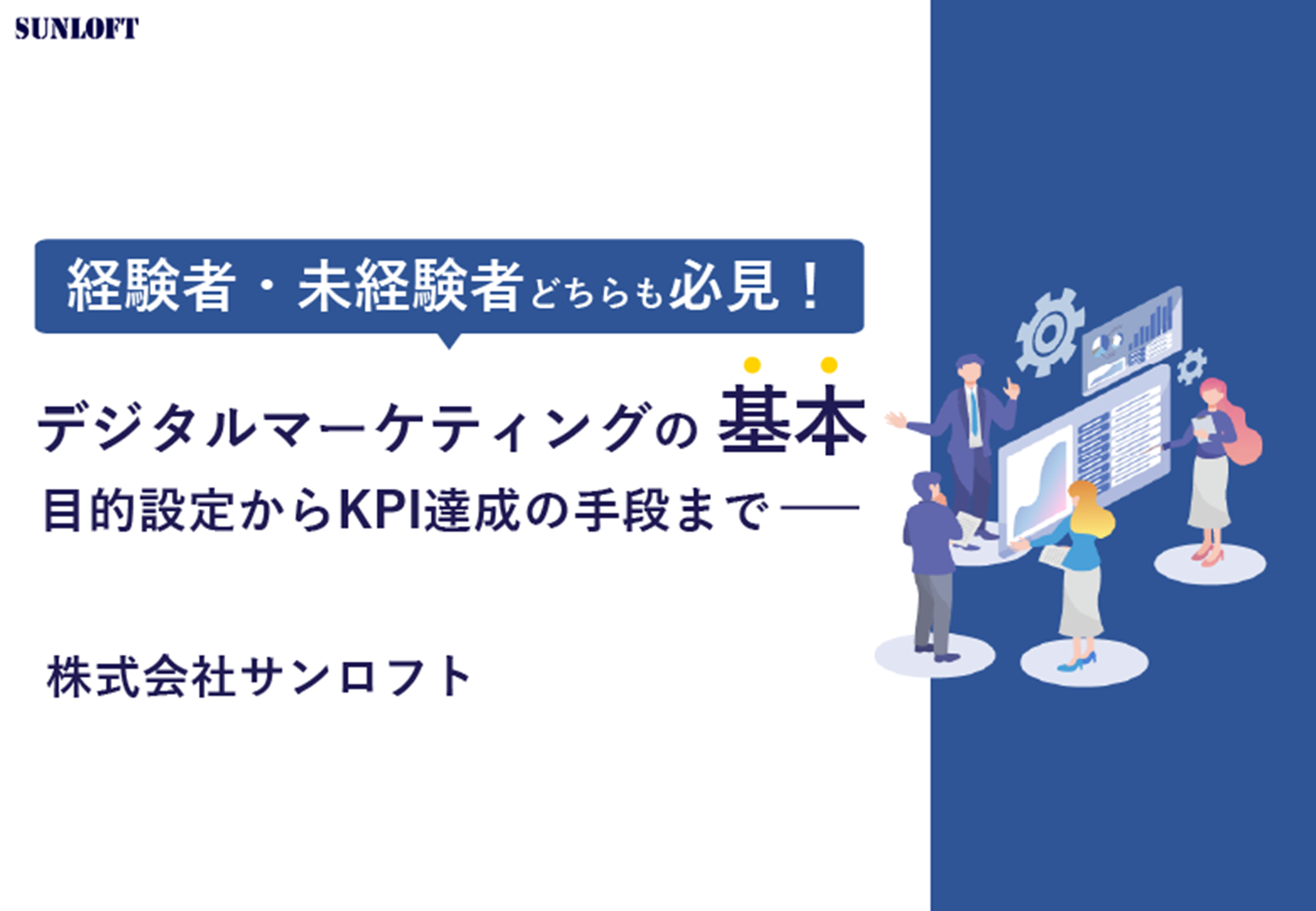 SUNLOFT

経験者・未経験者どちらも必見！

デジタルマーケティングの 基本

目的設定からKPI達成の手段まで──

株式会社サンロフト